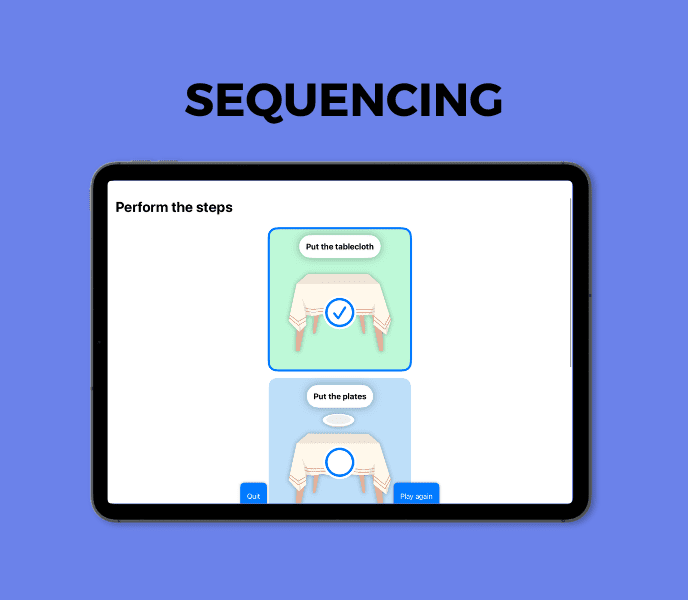 SEQUENCING

Perform the steps

Put the tablecloth

Put the plates

Quit

Play again